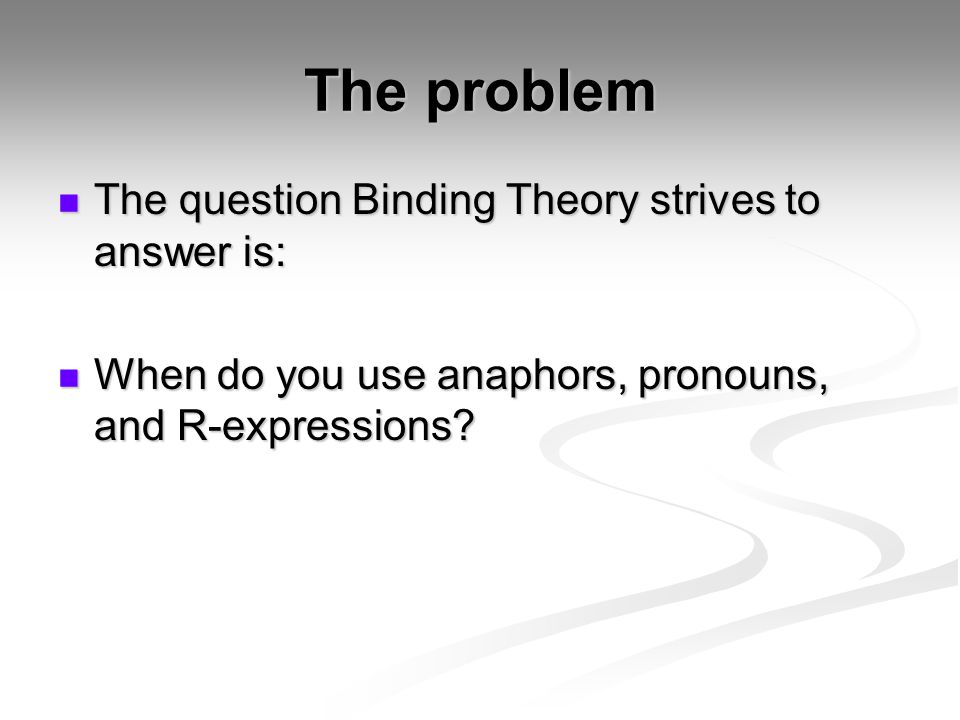 The problem

The question Binding Theory strives to answer is:

When do you use anaphors, pronouns, and R-expressions?